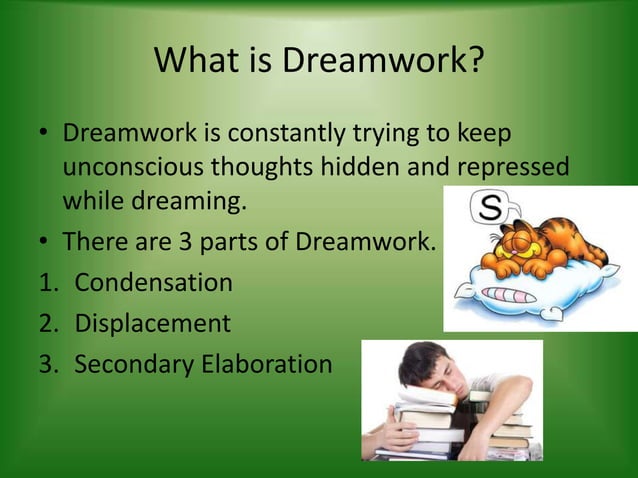 What is Dreamwork?

• Dreamwork is constantly trying to keep unconscious thoughts hidden and repressed while dreaming.

• There are 3 parts of Dreamwork.

1. Condensation
2. Displacement
3. Secondary Elaboration

S